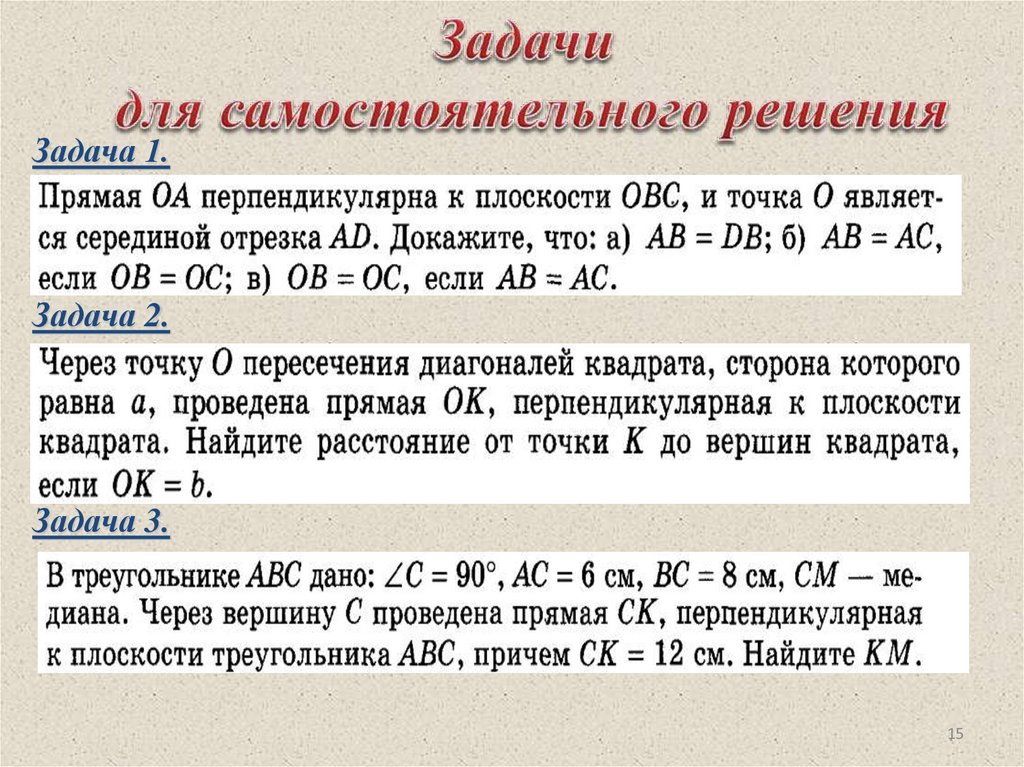 Задачи
для самостоятельного решения

Задача 1.

Прямая $OA$ перпендикулярна к плоскости $OBC$, и точка $O$ является серединой отрезка $AD$. Докажите, что: а) $AB = DB$; б) $AB = AC$, если $OB = OC$; в) $OB = OC$, если $AB = AC$.

Задача 2.

Через точку $O$ пересечения диагоналей квадрата, сторона которого равна $a$, проведена прямая $OK$, перпендикулярная к плоскости квадрата. Найдите расстояние от точки $K$ до вершин квадрата, если $OK = b$.

Задача 3.

В треугольнике $ABC$ дано: $\angle C = 90°$, $AC = 6$ см, $BC = 8$ см, $CM$ — медиана. Через вершину $C$ проведена прямая $CK$, перпендикулярная к плоскости треугольника $ABC$, причем $CK = 12$ см. Найдите $KM$.

15